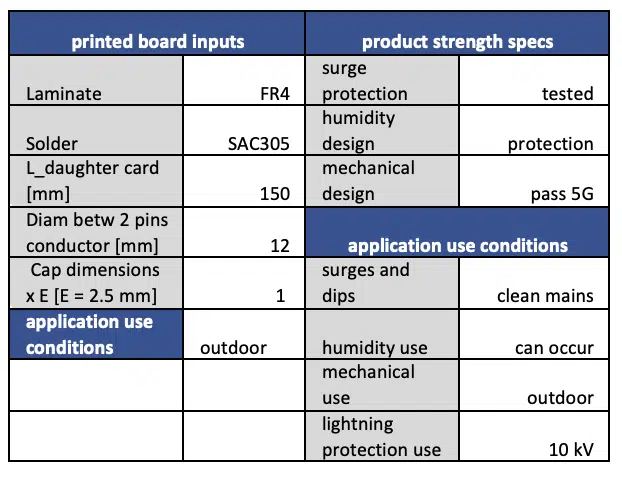 | printed board inputs | | product strength specs | |
|---|---|---|---|
| Laminate | FR4 | surge protection | tested |
| Solder | SAC305 | humidity design | protection |
| L_daughter card [mm] | 150 | mechanical design | pass 5G |
| Diam betw 2 pins conductor [mm] | 12 | application use conditions | |
| Cap dimensions x E [E = 2.5 mm] | 1 | surges and dips | clean mains |
| application use conditions | outdoor | humidity use | can occur |
| | | mechanical use | outdoor |
| | | lightning protection use | 10 kV |